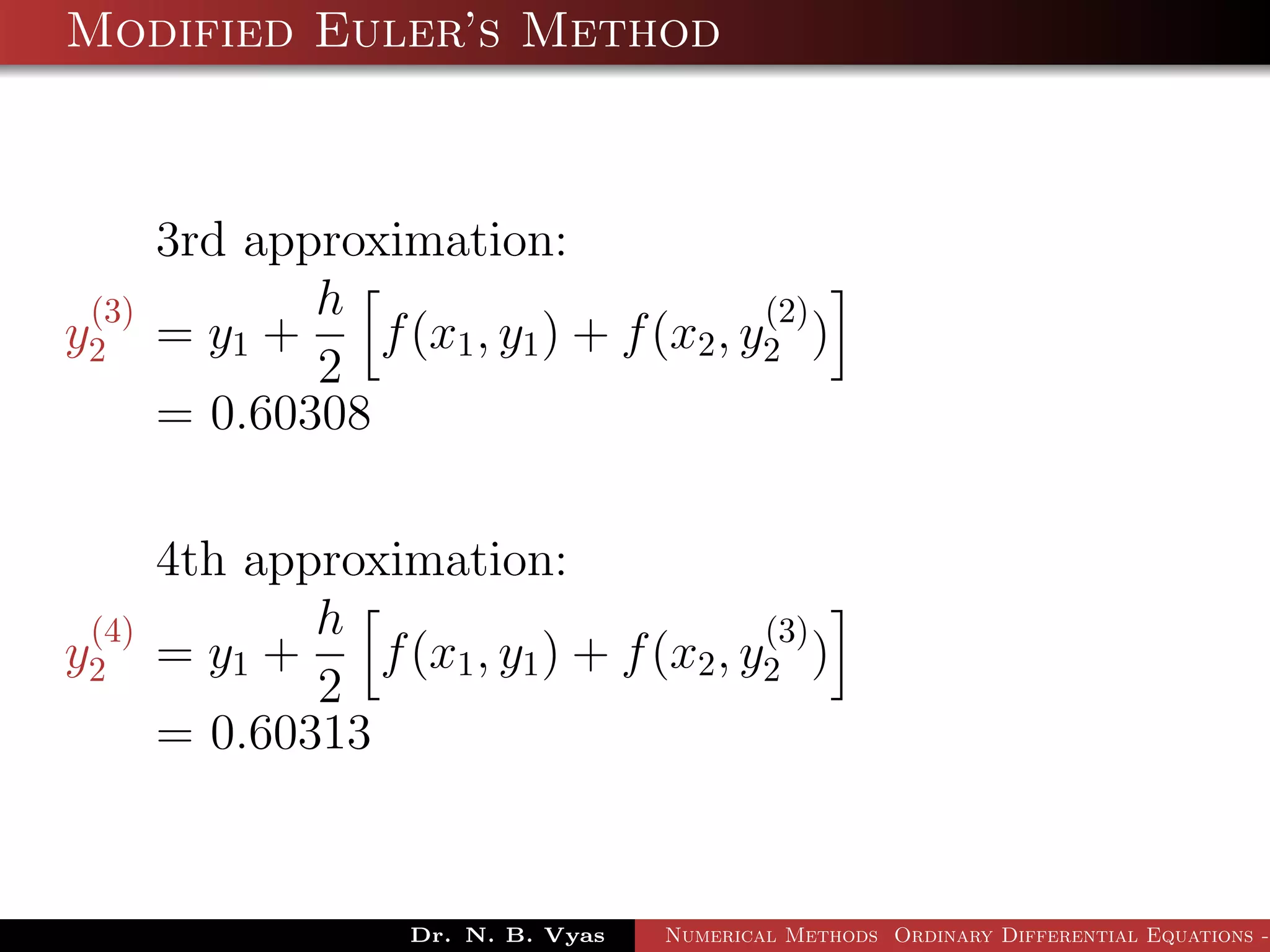 Modified Euler's Method

3rd approximation:

$y_2^{(3)} = y_1 + \frac{h}{2}\left[f(x_1, y_1) + f(x_2, y_2^{(2)})\right]$
$= 0.60308$

4th approximation:

$y_2^{(4)} = y_1 + \frac{h}{2}\left[f(x_1, y_1) + f(x_2, y_2^{(3)})\right]$
$= 0.60313$

Dr. N. B. Vyas Numerical Methods Ordinary Differential Equations -